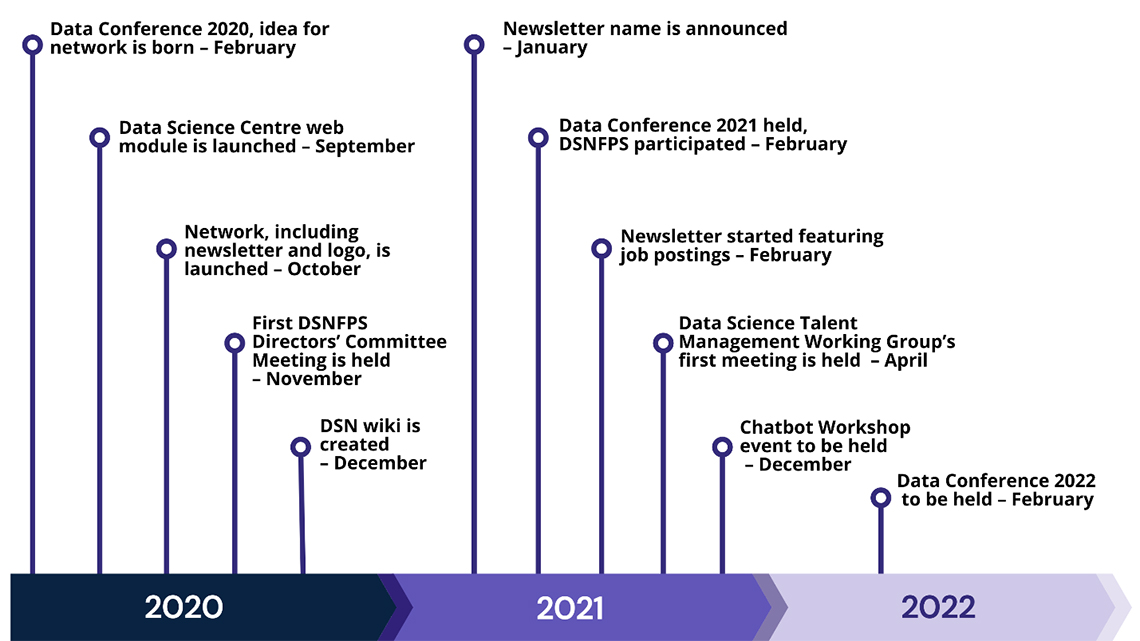 Data Conference 2020, idea for network is born – February

Data Science Centre web module is launched – September

Network, including newsletter and logo, is launched – October

First DSNFPS Directors' Committee Meeting is held – November

DSN wiki is created – December

Newsletter name is announced – January

Data Conference 2021 held, DSNFPS participated – February

Newsletter started featuring job postings – February

Data Science Talent Management Working Group's first meeting is held – April

Chatbot Workshop event to be held – December

Data Conference 2022 to be held – February

2020

2021

2022